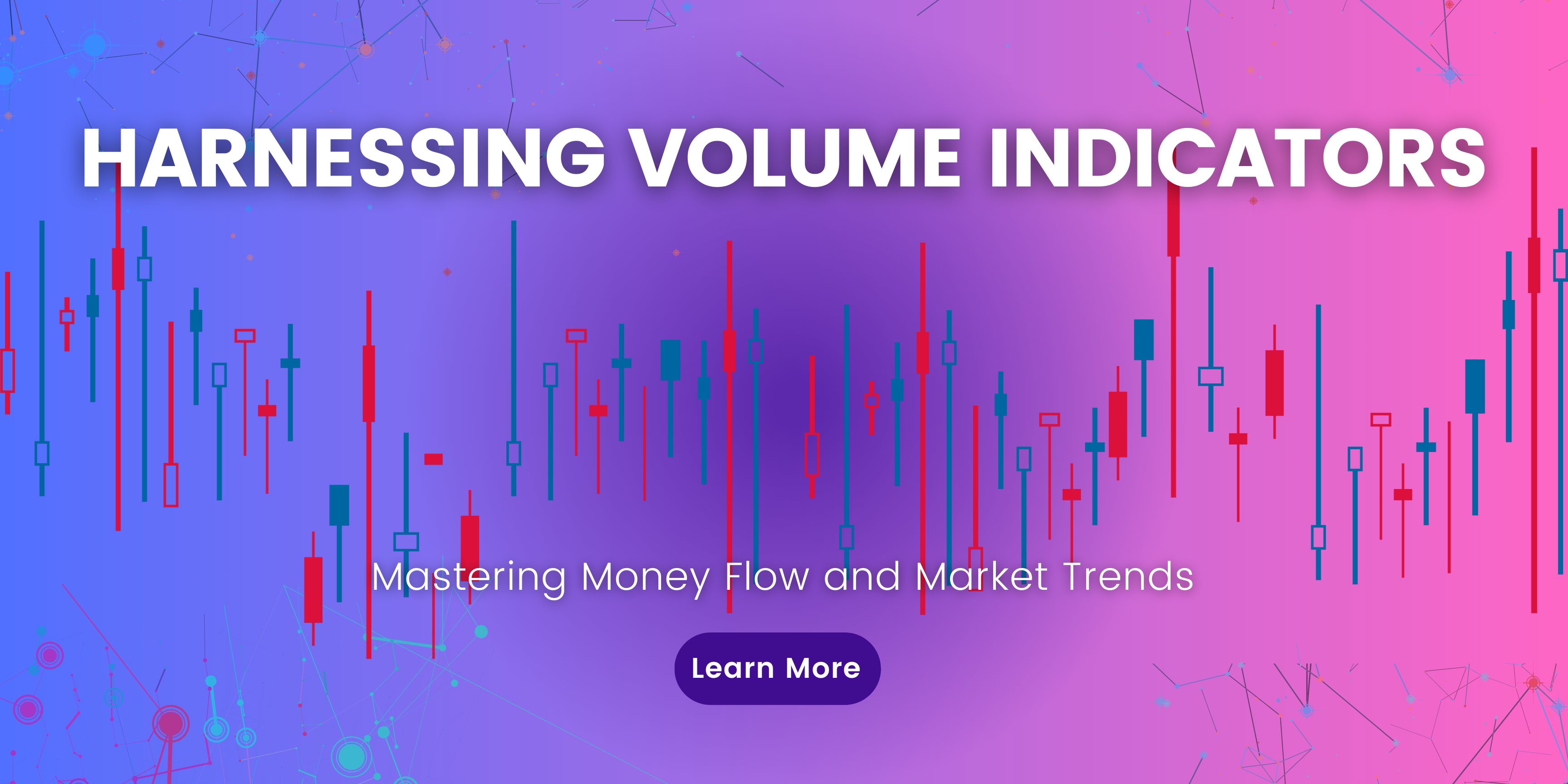 HARNESSING VOLUME INDICATORS

Mastering Money Flow and Market Trends

Learn More